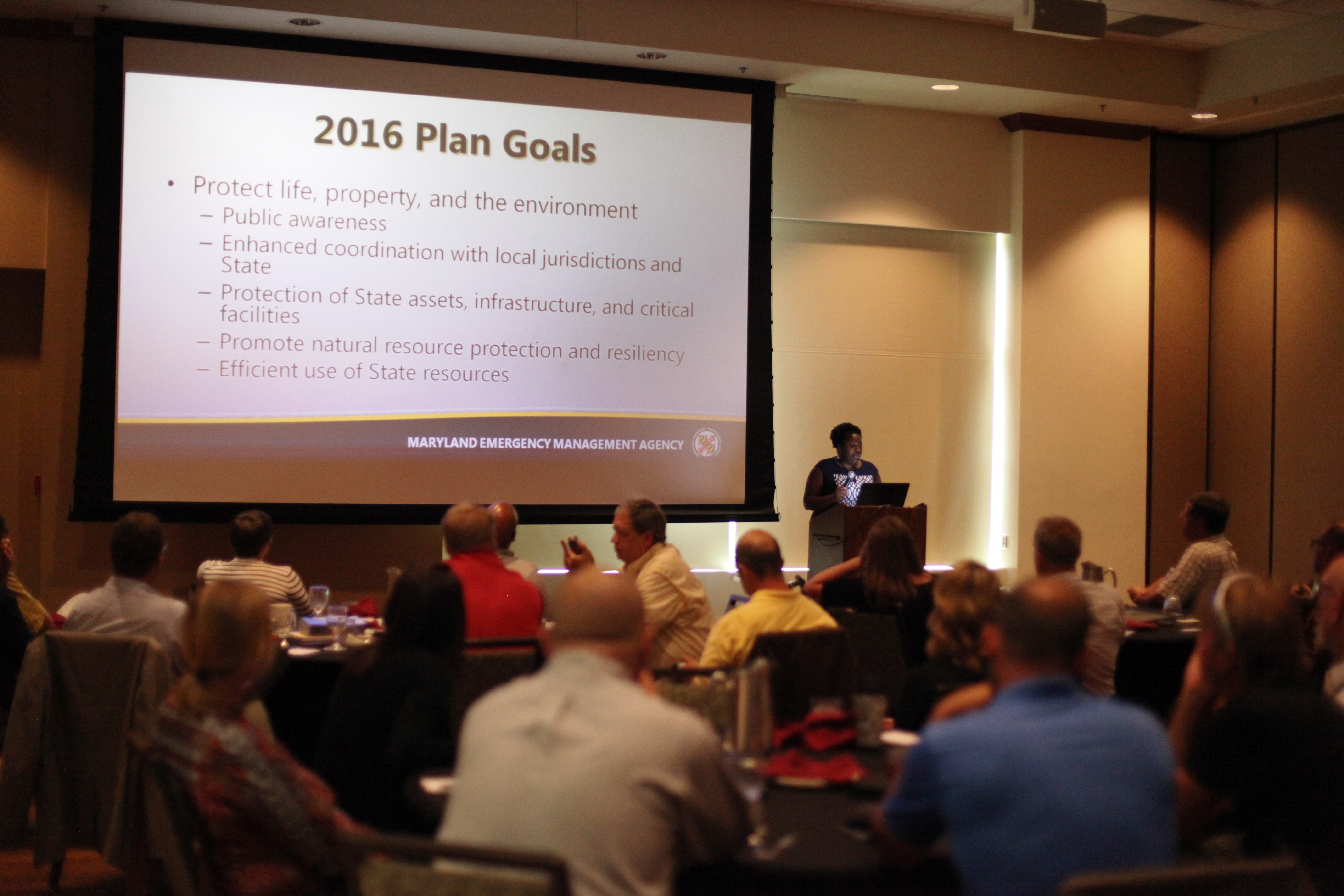 2016 Plan Goals

• Protect life, property, and the environment
  – Public awareness
  – Enhanced coordination with local jurisdictions and State
  – Protection of State assets, infrastructure, and critical facilities
  – Promote natural resource protection and resiliency
  – Efficient use of State resources

MARYLAND EMERGENCY MANAGEMENT AGENCY